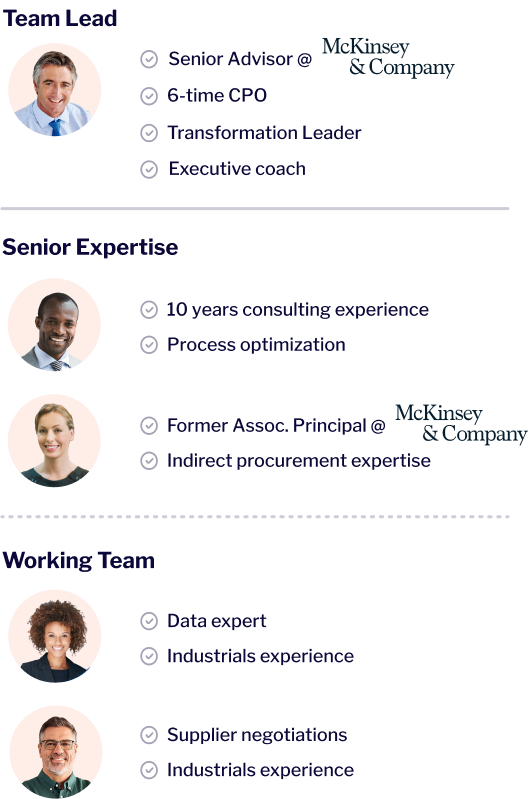 Team Lead

Senior Advisor @ McKinsey & Company
6-time CPO
Transformation Leader
Executive coach

Senior Expertise

10 years consulting experience
Process optimization

Former Assoc. Principal @ McKinsey & Company
Indirect procurement expertise

Working Team

Data expert
Industrials experience

Supplier negotiations
Industrials experience